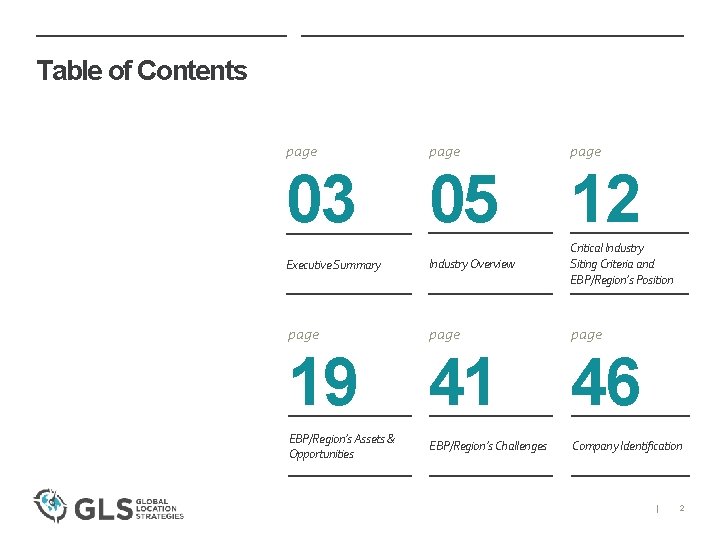 Table of Contents

page
03
Executive Summary

page
05
Industry Overview

page
12
Critical Industry Siting Criteria and EBP/Region's Position

page
19
EBP/Region's Assets & Opportunities

page
41
EBP/Region's Challenges

page
46
Company Identification

GLS GLOBAL LOCATION STRATEGIES

| 2